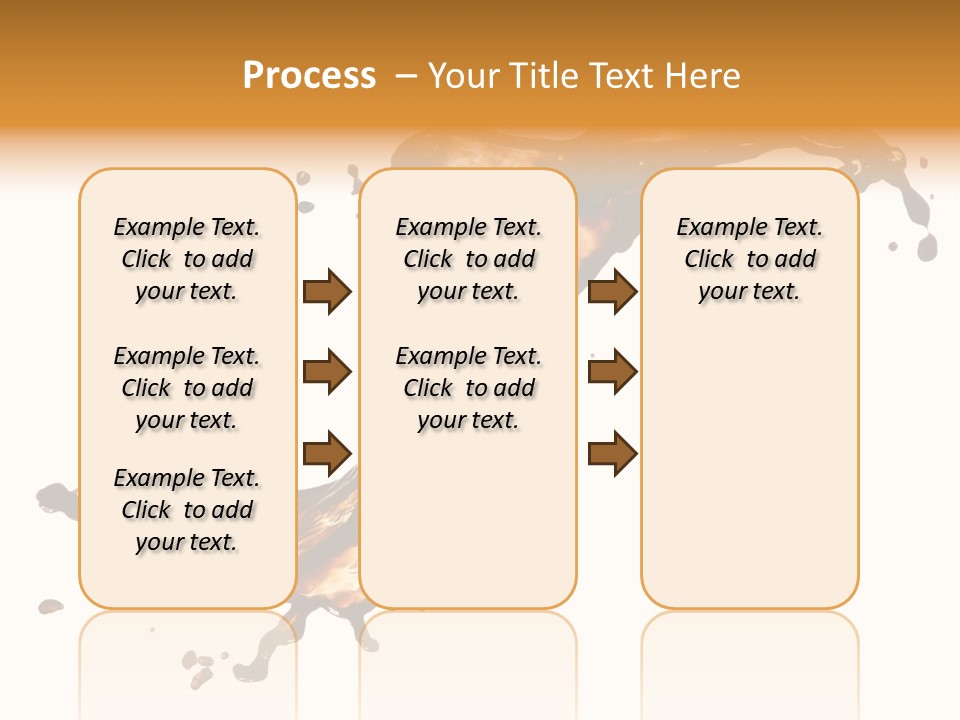 Process – Your Title Text Here

Example Text. Click to add your text.

Example Text. Click to add your text.

Example Text. Click to add your text.

Example Text. Click to add your text.

Example Text. Click to add your text.

Example Text. Click to add your text.